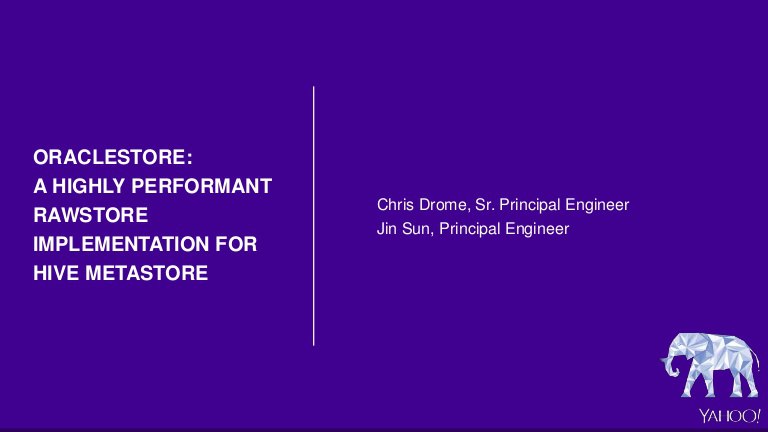 ORACLESTORE:
A HIGHLY PERFORMANT RAWSTORE IMPLEMENTATION FOR HIVE METASTORE

Chris Drome, Sr. Principal Engineer
Jin Sun, Principal Engineer

YAHOO!